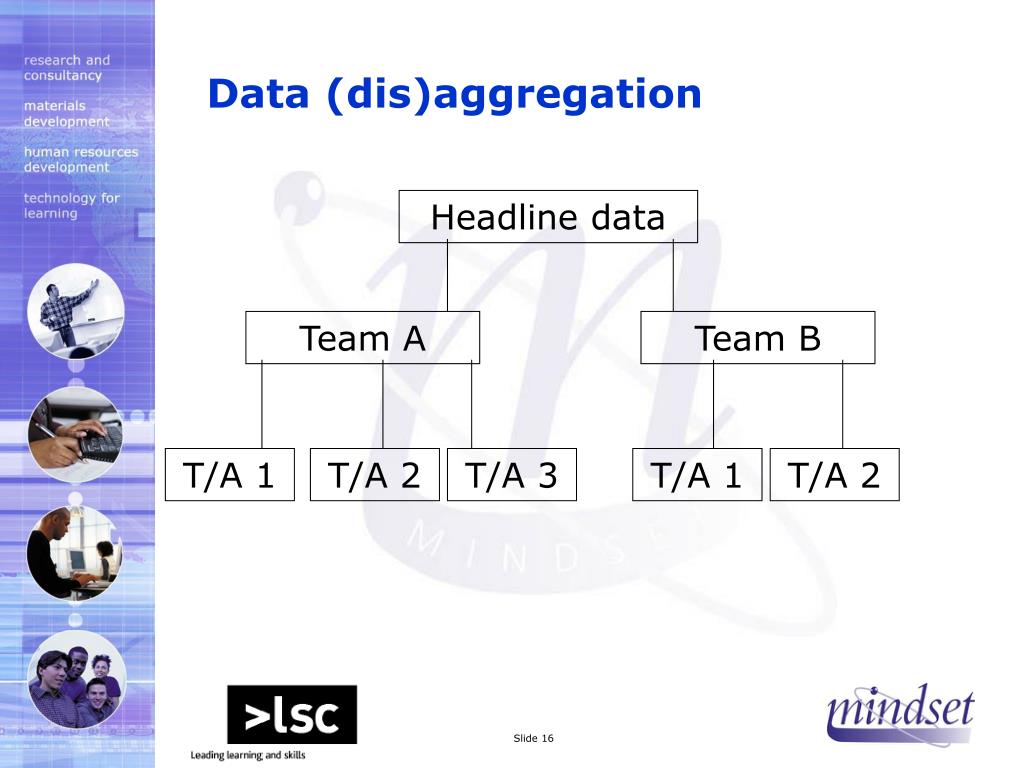 research and consultancy

materials development

human resources development

technology for learning

Data (dis)aggregation

Headline data

Team A

Team B

T/A 1

T/A 2

T/A 3

T/A 1

T/A 2

MINDSET

>lsc

Leading learning and skills

Slide 16

mindset